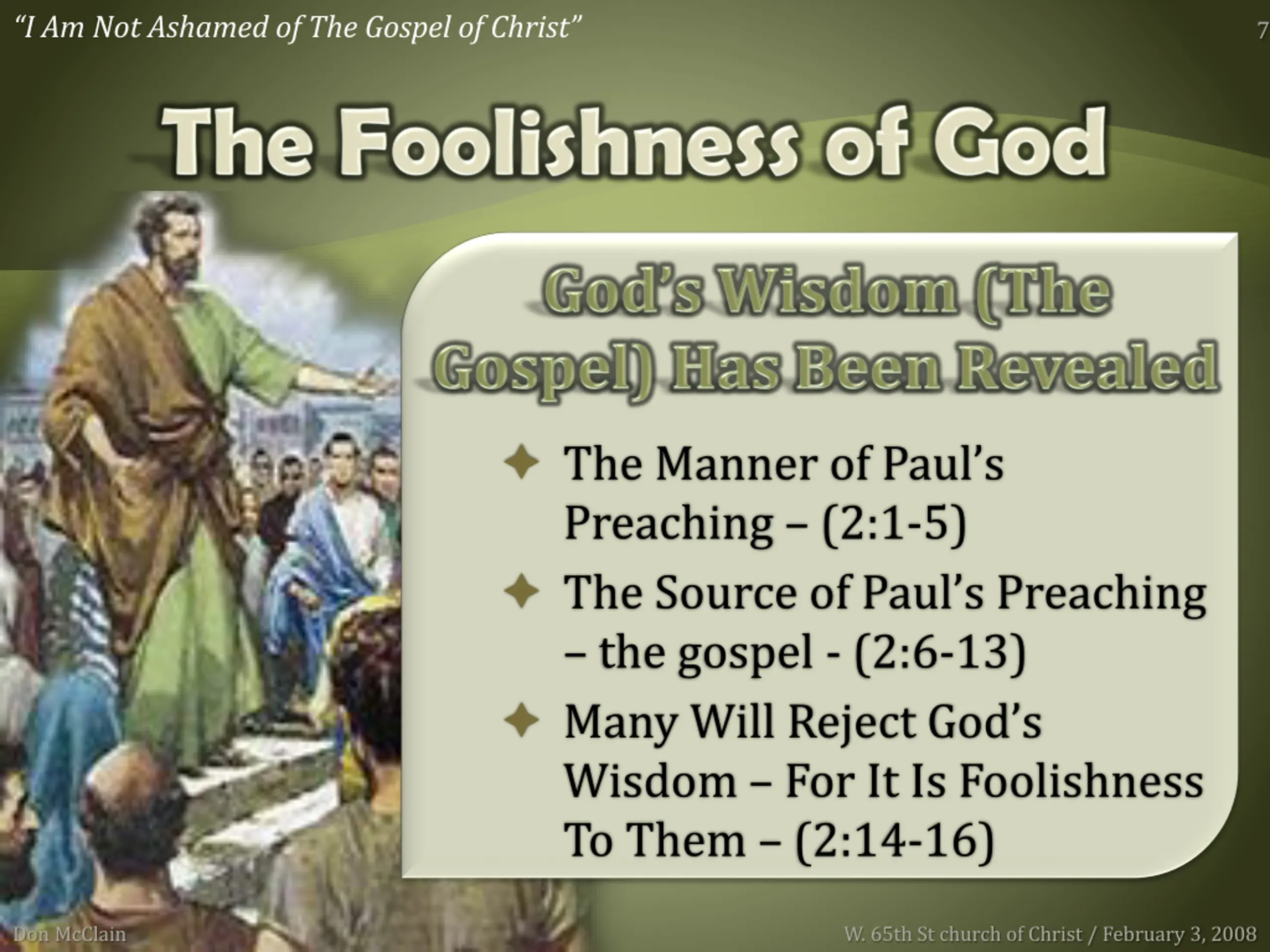 “I Am Not Ashamed of The Gospel of Christ”

7

The Foolishness of God

God’s Wisdom (The Gospel) Has Been Revealed

✦ The Manner of Paul’s Preaching – (2:1-5)

✦ The Source of Paul’s Preaching – the gospel - (2:6-13)

✦ Many Will Reject God’s Wisdom – For It Is Foolishness To Them – (2:14-16)

Don McClain

W. 65th St church of Christ / February 3, 2008